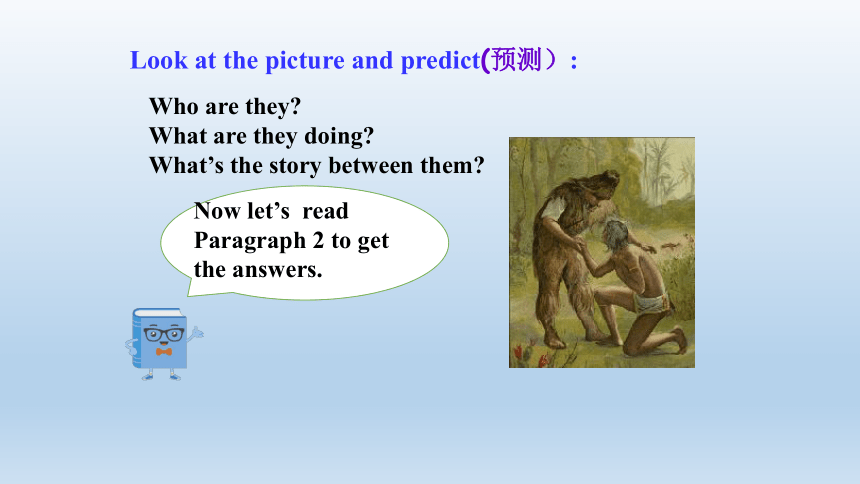 Look at the picture and predict(预测）:

Who are they?
What are they doing?
What’s the story between them?

Now let’s read Paragraph 2 to get the answers.